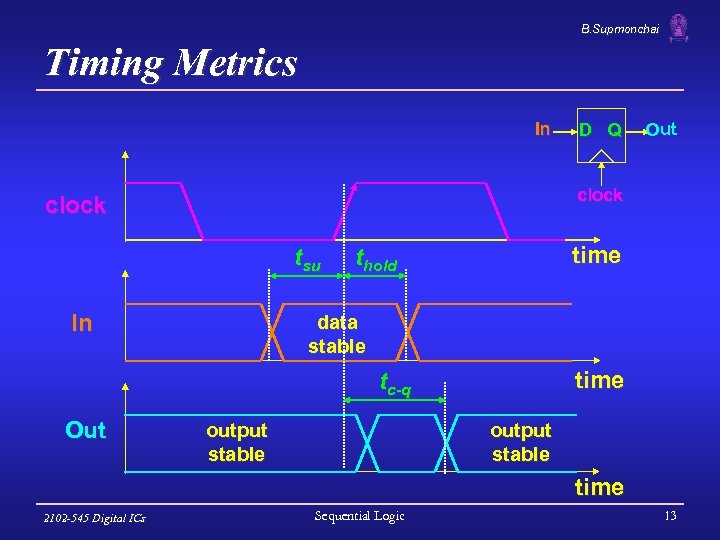 B.Supmonchai

Timing Metrics

In D Q Out

clock

clock

time

$t_{su}$ $t_{hold}$

In

data stable

time

$t_{c-q}$

Out

output stable

output stable

time

2102-545 Digital ICs

Sequential Logic

13